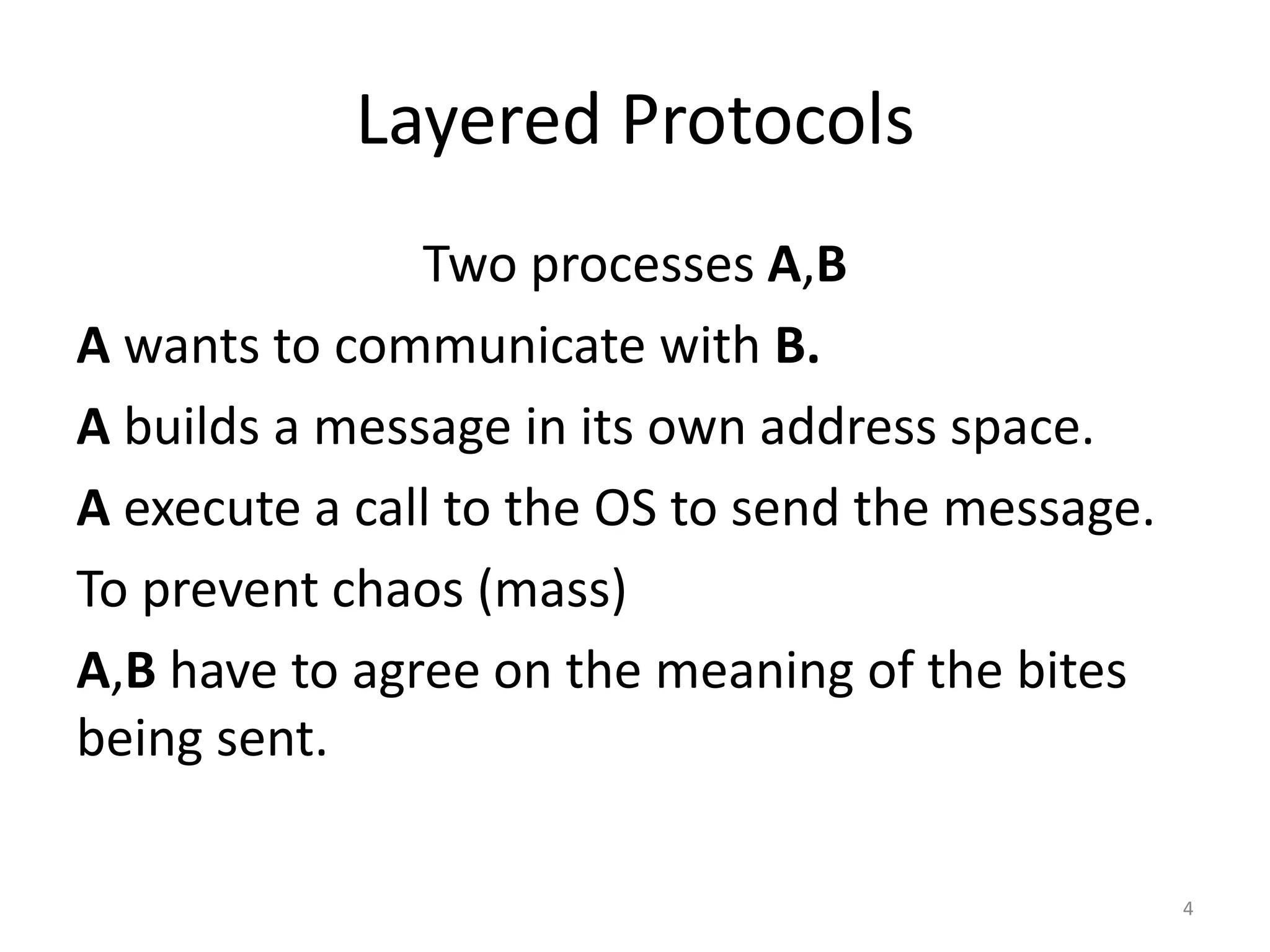 Layered Protocols

Two processes A,B

A wants to communicate with B.

A builds a message in its own address space.

A execute a call to the OS to send the message.

To prevent chaos (mass)

A,B have to agree on the meaning of the bites being sent.

4